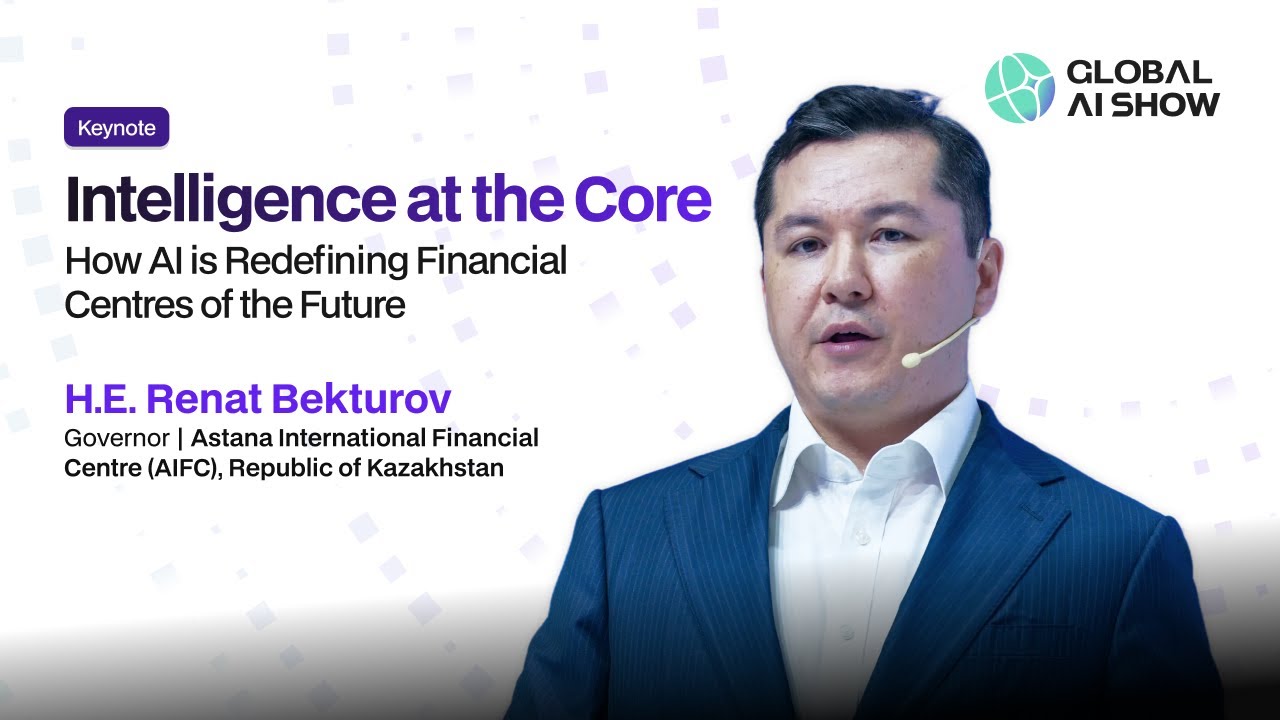 GLOBAL AI SHOW

Keynote

Intelligence at the Core

How AI is Redefining Financial Centres of the Future

H.E. Renat Bekturov

Governor | Astana International Financial Centre (AIFC), Republic of Kazakhstan